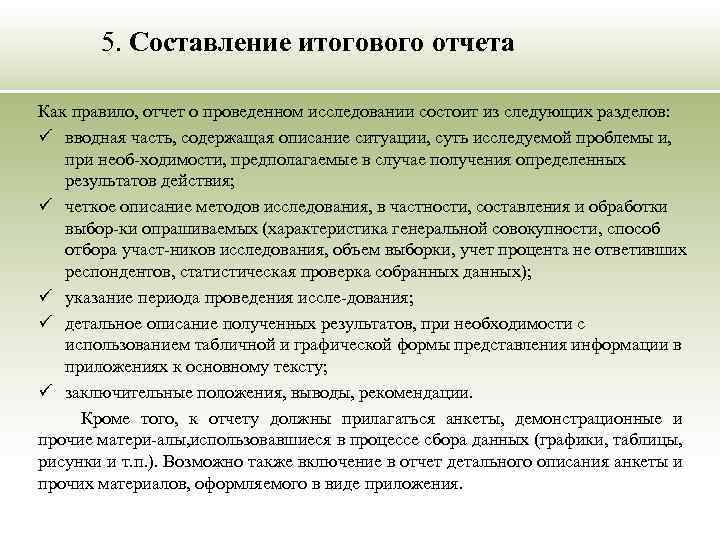 5. Составление итогового отчета

Как правило, отчет о проведенном исследовании состоит из следующих разделов:
✓ вводная часть, содержащая описание ситуации, суть исследуемой проблемы и, при необ-ходимости, предполагаемые в случае получения определенных результатов действия;
✓ четкое описание методов исследования, в частности, составления и обработки выбор-ки опрашиваемых (характеристика генеральной совокупности, способ отбора участ-ников исследования, объем выборки, учет процента не ответивших респондентов, статистическая проверка собранных данных);
✓ указание периода проведения иссле-дования;
✓ детальное описание полученных результатов, при необходимости с использованием табличной и графической формы представления информации в приложениях к основному тексту;
✓ заключительные положения, выводы, рекомендации.

Кроме того, к отчету должны прилагаться анкеты, демонстрационные и прочие матери-алы,использовавшиеся в процессе сбора данных (графики, таблицы, рисунки и т.п.). Возможно также включение в отчет детального описания анкеты и прочих материалов, оформляемого в виде приложения.